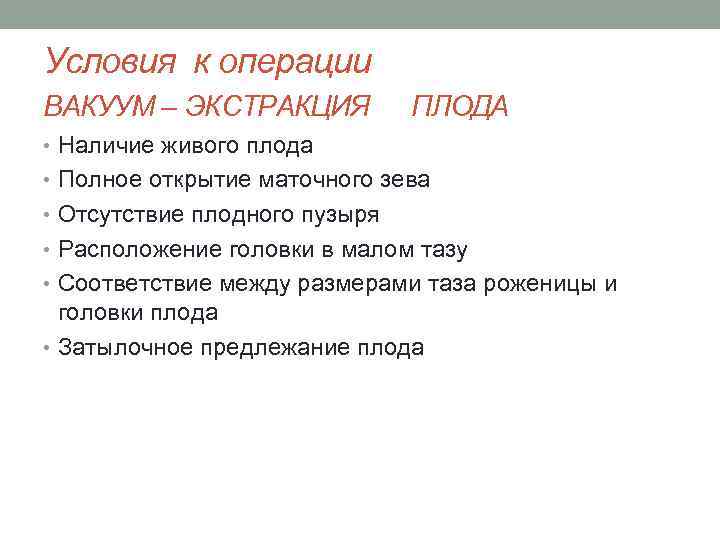 Условия к операции
ВАКУУМ – ЭКСТРАКЦИЯ ПЛОДА

• Наличие живого плода
• Полное открытие маточного зева
• Отсутствие плодного пузыря
• Расположение головки в малом тазу
• Соответствие между размерами таза роженицы и головки плода
• Затылочное предлежание плода